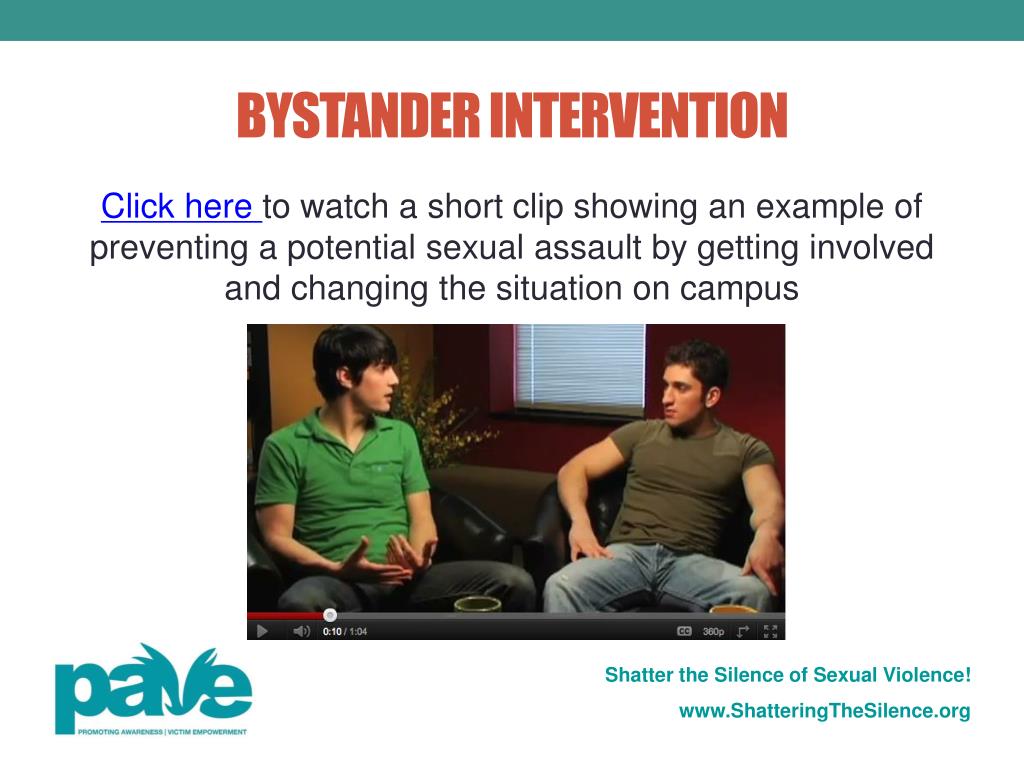 BYSTANDER INTERVENTION

Click here to watch a short clip showing an example of preventing a potential sexual assault by getting involved and changing the situation on campus

0:10 / 1:04

CC 360p

pave
PROMOTING AWARENESS | VICTIM EMPOWERMENT

Shatter the Silence of Sexual Violence!

www.ShatteringTheSilence.org